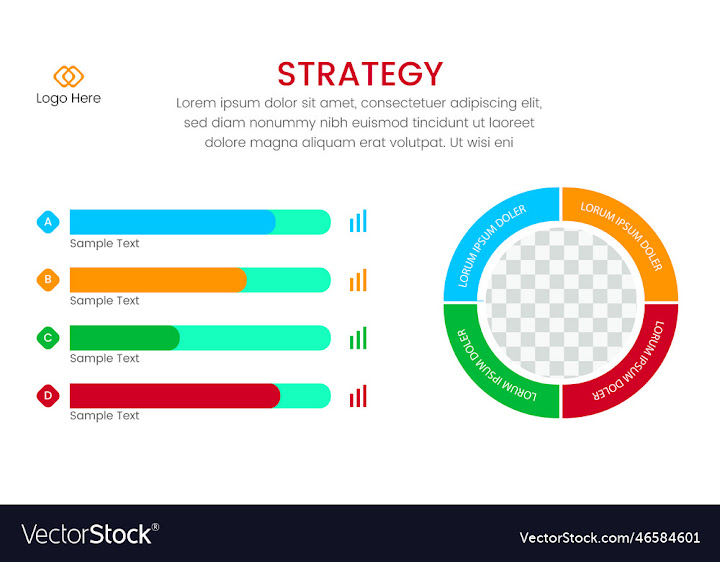 Logo Here

STRATEGY

Lorem ipsum dolor sit amet, consectetuer adipiscing elit, sed diam nonummy nibh euismod tincidunt ut laoreet dolore magna aliquam erat volutpat. Ut wisi eni

A
Sample Text

B
Sample Text

C
Sample Text

D
Sample Text

LORUM IPSUM DOLER

LORUM IPSUM DOLER

LORUM IPSUM DOLER

LORUM IPSUM DOLER

VectorStock®

VectorStock.com/46584601